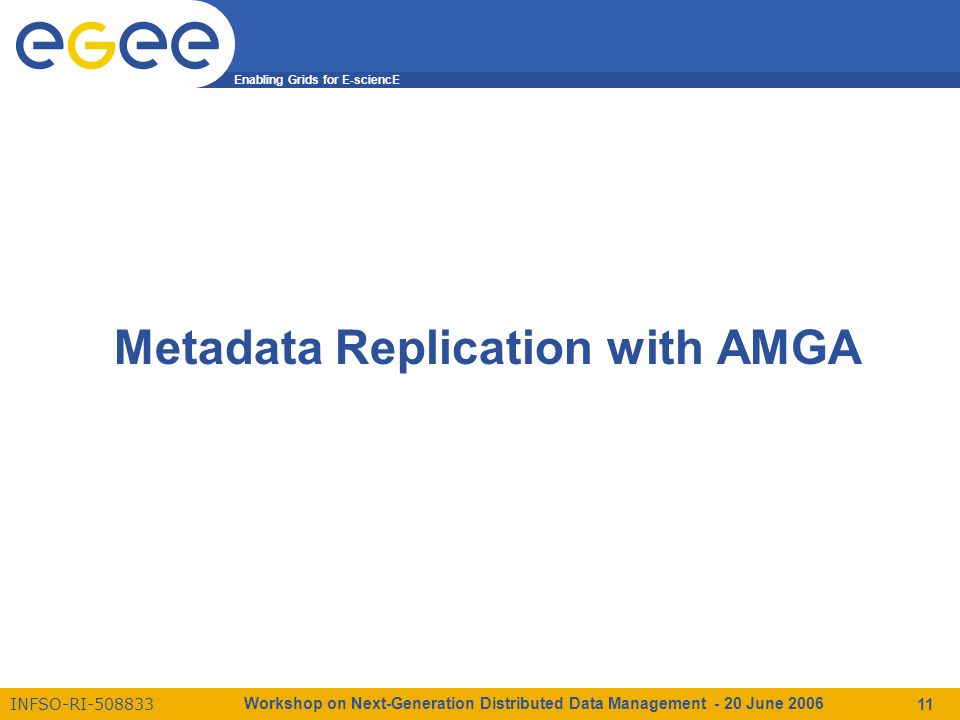 eGee
Enabling Grids for E-sciencE

Metadata Replication with AMGA

INFSO-RI-508833 Workshop on Next-Generation Distributed Data Management - 20 June 2006 11